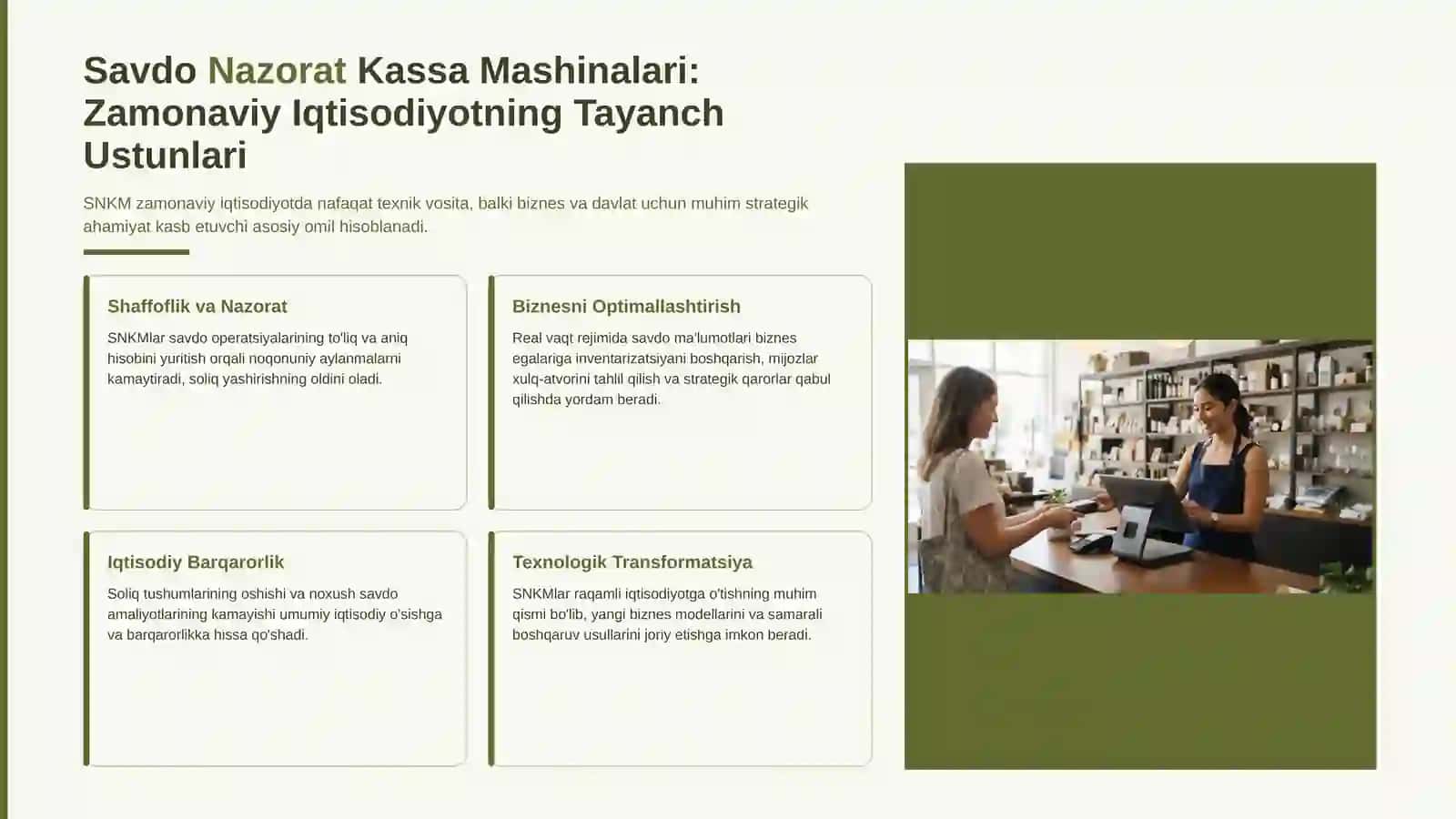 Savdo Nazorat Kassa Mashinalari: Zamonaviy Iqtisodiyotning Tayanch Ustunlari

SNKM zamonaviy iqtisodiyotda nafaqat texnik vosita, balki biznes va davlat uchun muhim strategik ahamiyat kasb etuvchi asosiy omil hisoblanadi.

Shaffoflik va Nazorat

SNKMlar savdo operatsiyalarining to'liq va aniq hisobini yuritish orqali noqonuniy aylanmalarni kamaytiradi, soliq yashirishning oldini oladi.

Biznesni Optimallashtirish

Real vaqt rejimida savdo ma'lumotlari biznes egalariga inventarizatsiyani boshqarish, mijozlar xulq-atvorini tahlil qilish va strategik qarorlar qabul qilishda yordam beradi.

Iqtisodiy Barqarorlik

Soliq tushumlarining oshishi va noxush savdo amaliyotlarining kamayishi umumiy iqtisodiy o'sishga va barqarorlikka hissa qo'shadi.

Texnologik Transformatsiya

SNKMlar raqamli iqtisodiyotga o'tishning muhim qismi bo'lib, yangi biznes modellarini va samarali boshqaruv usullarini joriy etishga imkon beradi.